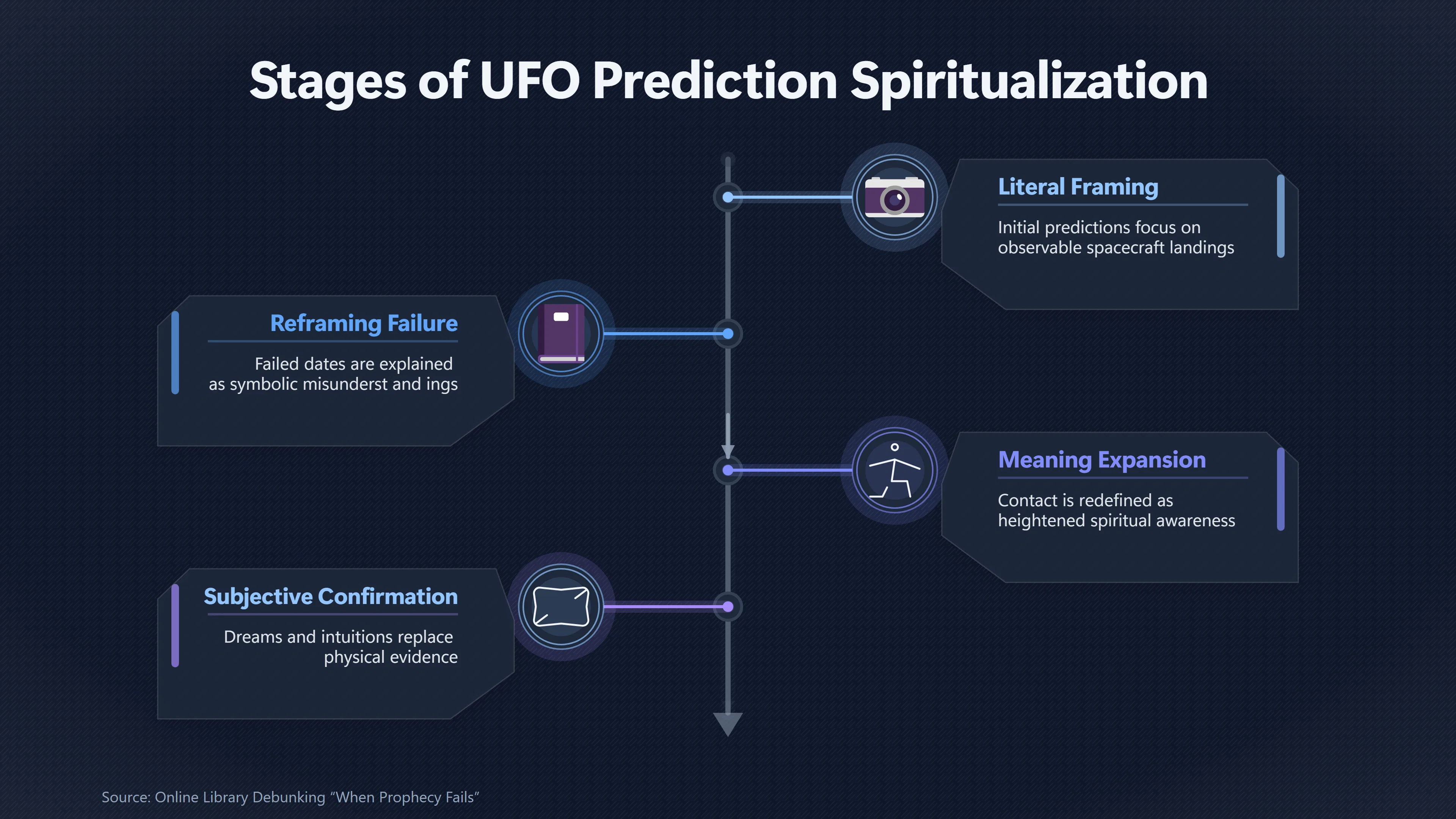 Stages of UFO Prediction Spiritualization

Literal Framing

Initial predictions focus on observable spacecraft landings

Reframing Failure

Failed dates are explained as symbolic misunderst and ings

Meaning Expansion

Contact is redefined as heightened spiritual awareness

Subjective Confirmation

Dreams and intuitions replace physical evidence

Source: Online Library Debunking “When Prophecy Fails”